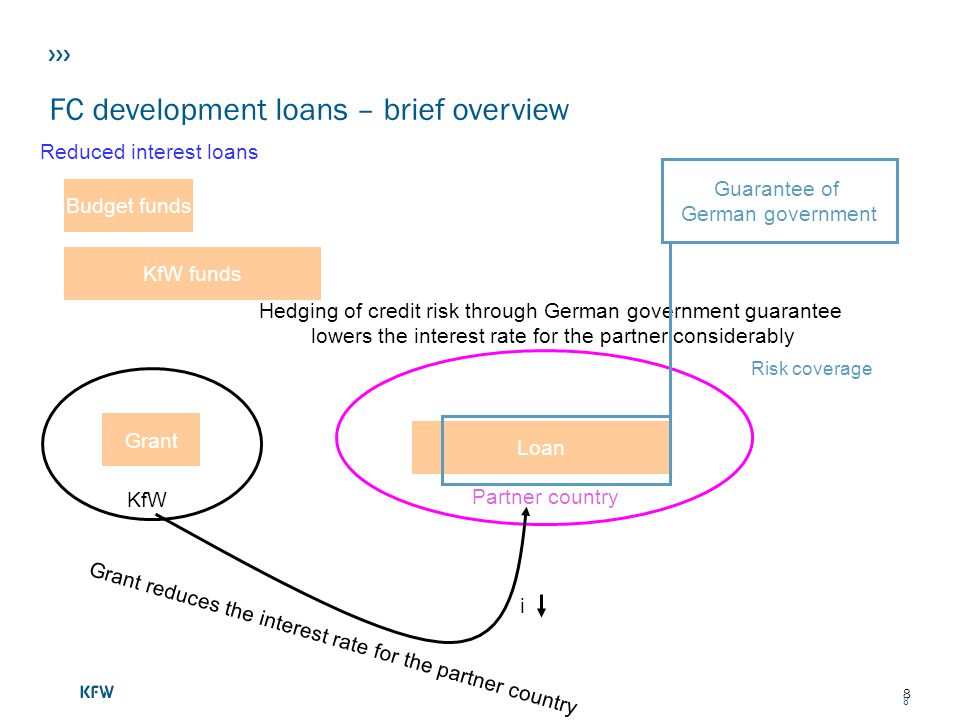 ›››

FC development loans – brief overview

Reduced interest loans

Budget funds

KfW funds

Guarantee of German government

Hedging of credit risk through German government guarantee lowers the interest rate for the partner considerably

Risk coverage

Grant

KfW

Loan

Partner country

Grant reduces the interest rate for the partner country

i

KFW

8